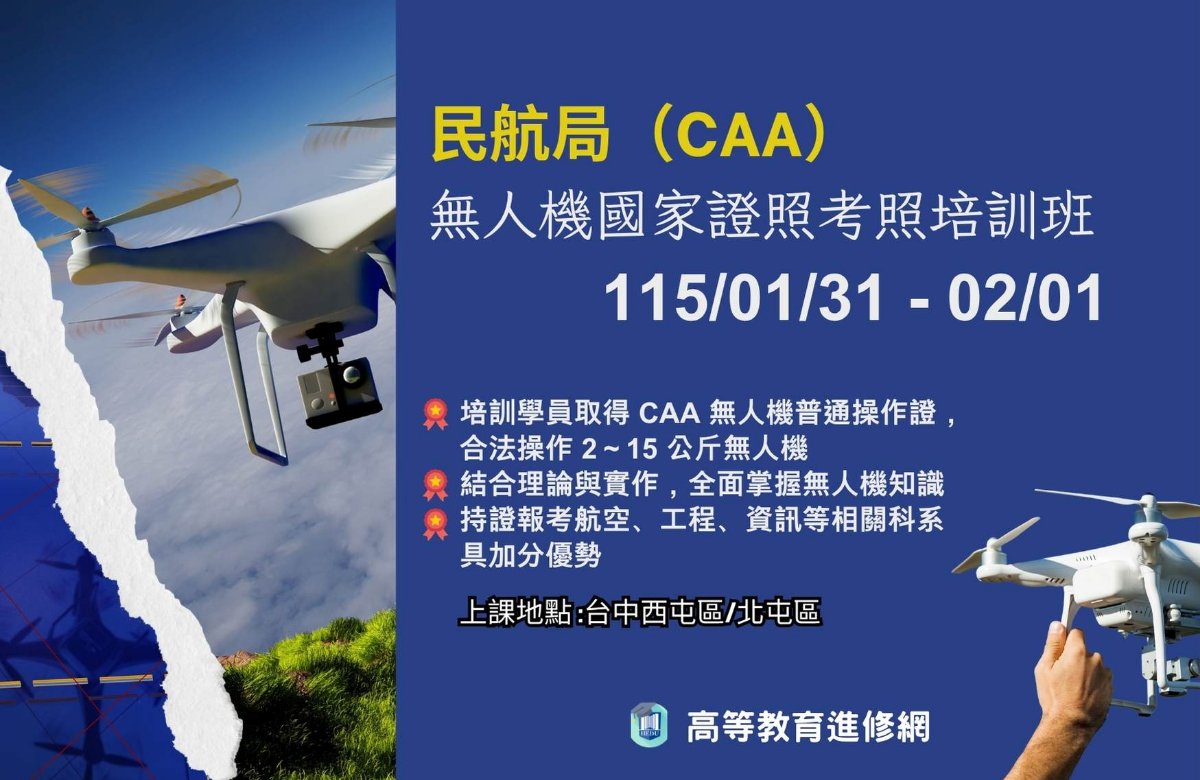 民航局（CAA）
無人機國家證照考照培訓班
115/01/31 - 02/01

培訓學員取得 CAA 無人機普通操作證，合法操作 2～15 公斤無人機
結合理論與實作，全面掌握無人機知識
持證報考航空、工程、資訊等相關科系具加分優勢

上課地點:台中西屯區/北屯區

高等教育進修網